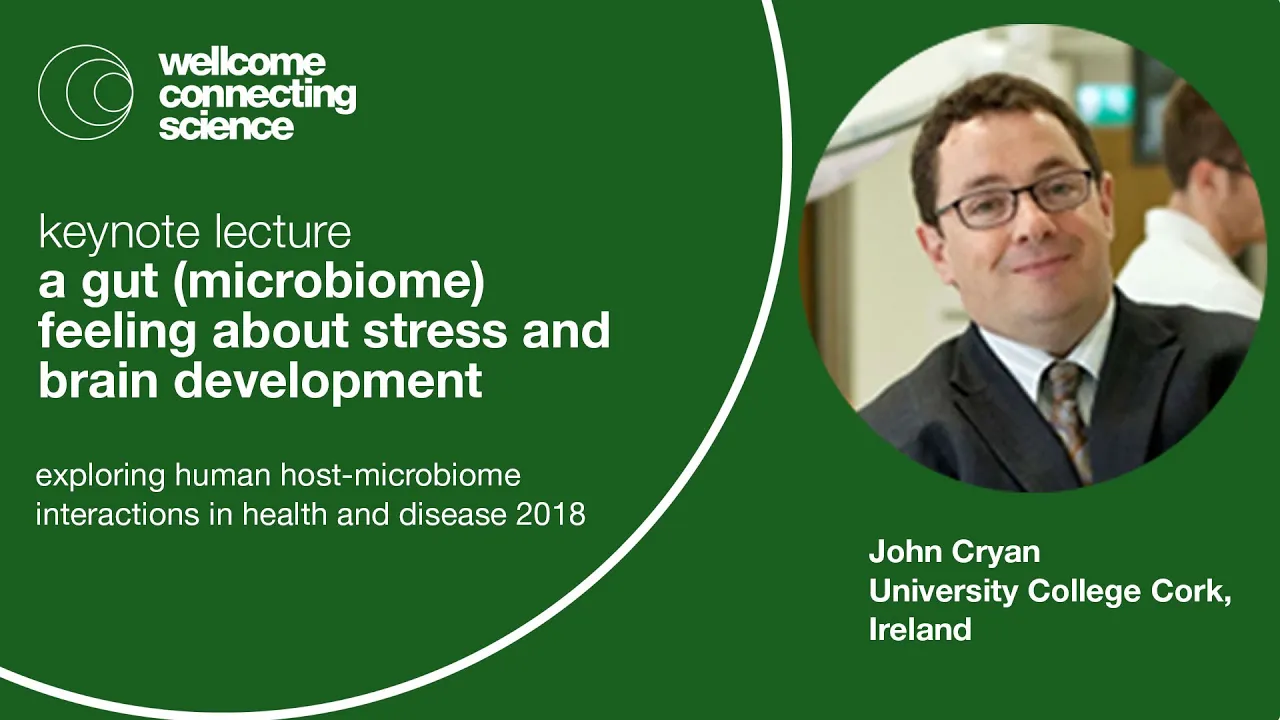 wellcome connecting science

keynote lecture
a gut (microbiome) feeling about stress and brain development

exploring human host-microbiome interactions in health and disease 2018

John Cryan
University College Cork, Ireland